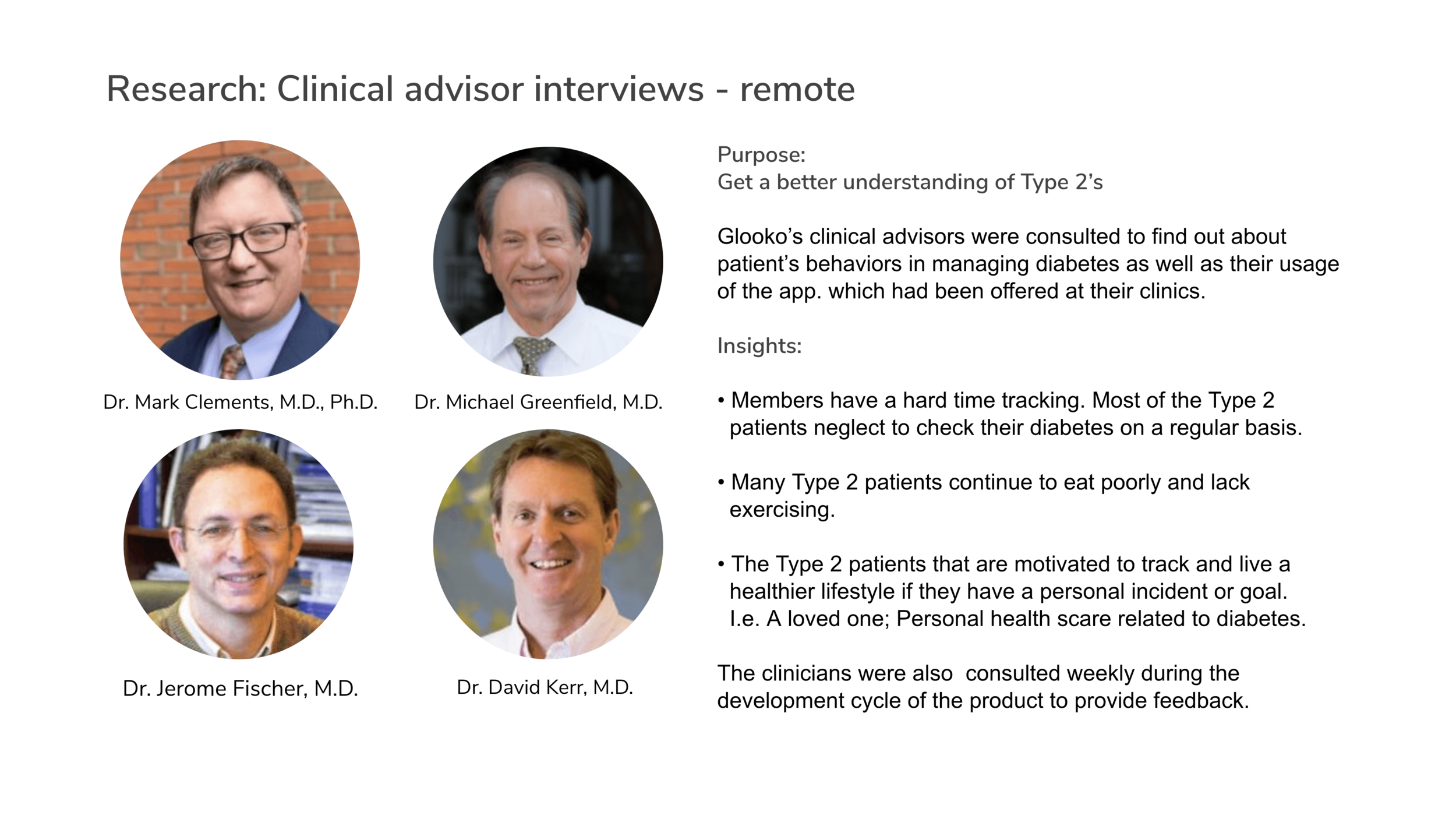 Research: Clinical advisor interviews - remote

Dr. Mark Clements, M.D., Ph.D.

Dr. Michael Greenfield, M.D.

Dr. Jerome Fischer, M.D.

Dr. David Kerr, M.D.

Purpose:
Get a better understanding of Type 2's

Glooko's clinical advisors were consulted to find out about patient's behaviors in managing diabetes as well as their usage of the app. which had been offered at their clinics.

Insights:

• Members have a hard time tracking. Most of the Type 2 patients neglect to check their diabetes on a regular basis.

• Many Type 2 patients continue to eat poorly and lack exercising.

• The Type 2 patients that are motivated to track and live a healthier lifestyle if they have a personal incident or goal. I.e. A loved one; Personal health scare related to diabetes.

The clinicians were also consulted weekly during the development cycle of the product to provide feedback.